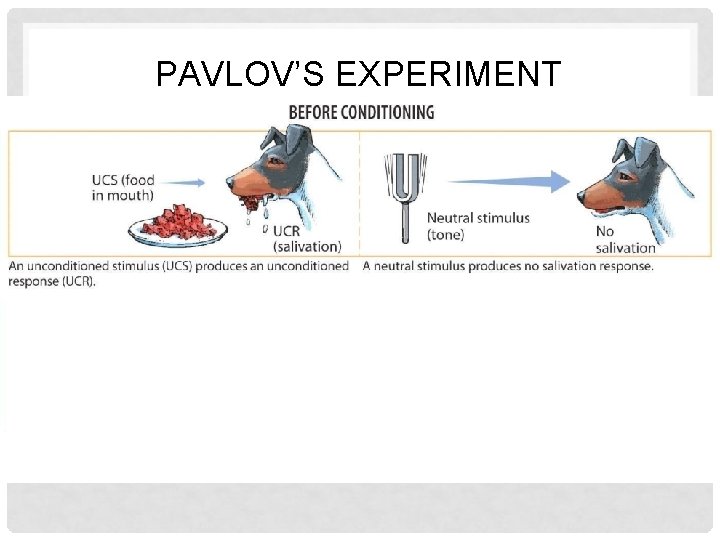 PAVLOV'S EXPERIMENT

BEFORE CONDITIONING

UCS (food in mouth)

UCR (salivation)

Neutral stimulus (tone)

No salivation

An unconditioned stimulus (UCS) produces an unconditioned response (UCR).

A neutral stimulus produces no salivation response.